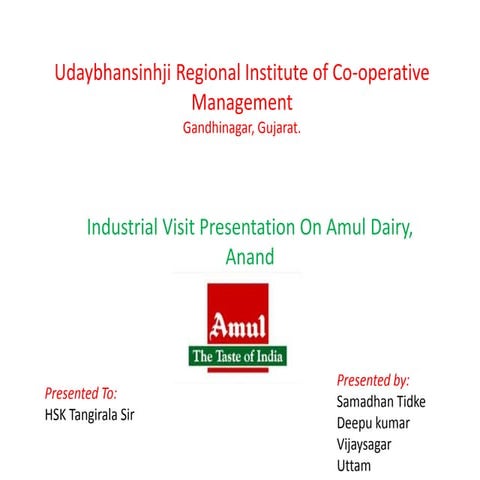 Udaybhansinhji Regional Institute of Co-operative Management
Gandhinagar, Gujarat.

Industrial Visit Presentation On Amul Dairy, Anand

Amul
The Taste of India

Presented To:
HSK Tangirala Sir

Presented by:
Samadhan Tidke
Deepu kumar
Vijaysagar
Uttam